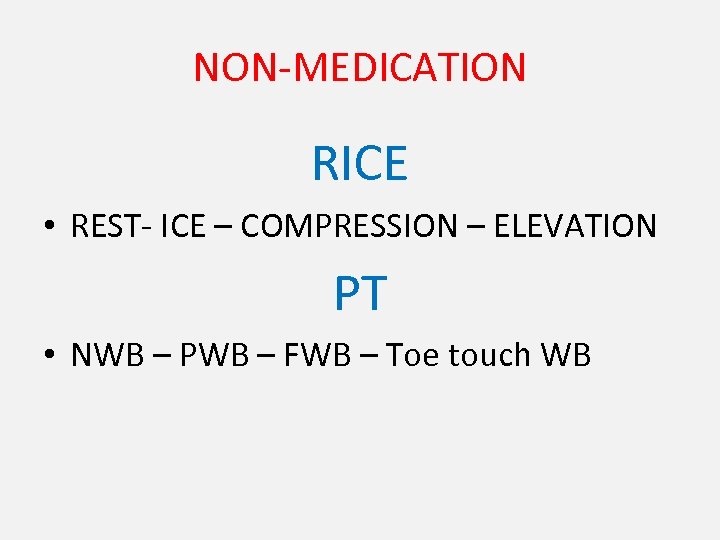 NON-MEDICATION

RICE

• REST- ICE – COMPRESSION – ELEVATION

PT

• NWB – PWB – FWB – Toe touch WB